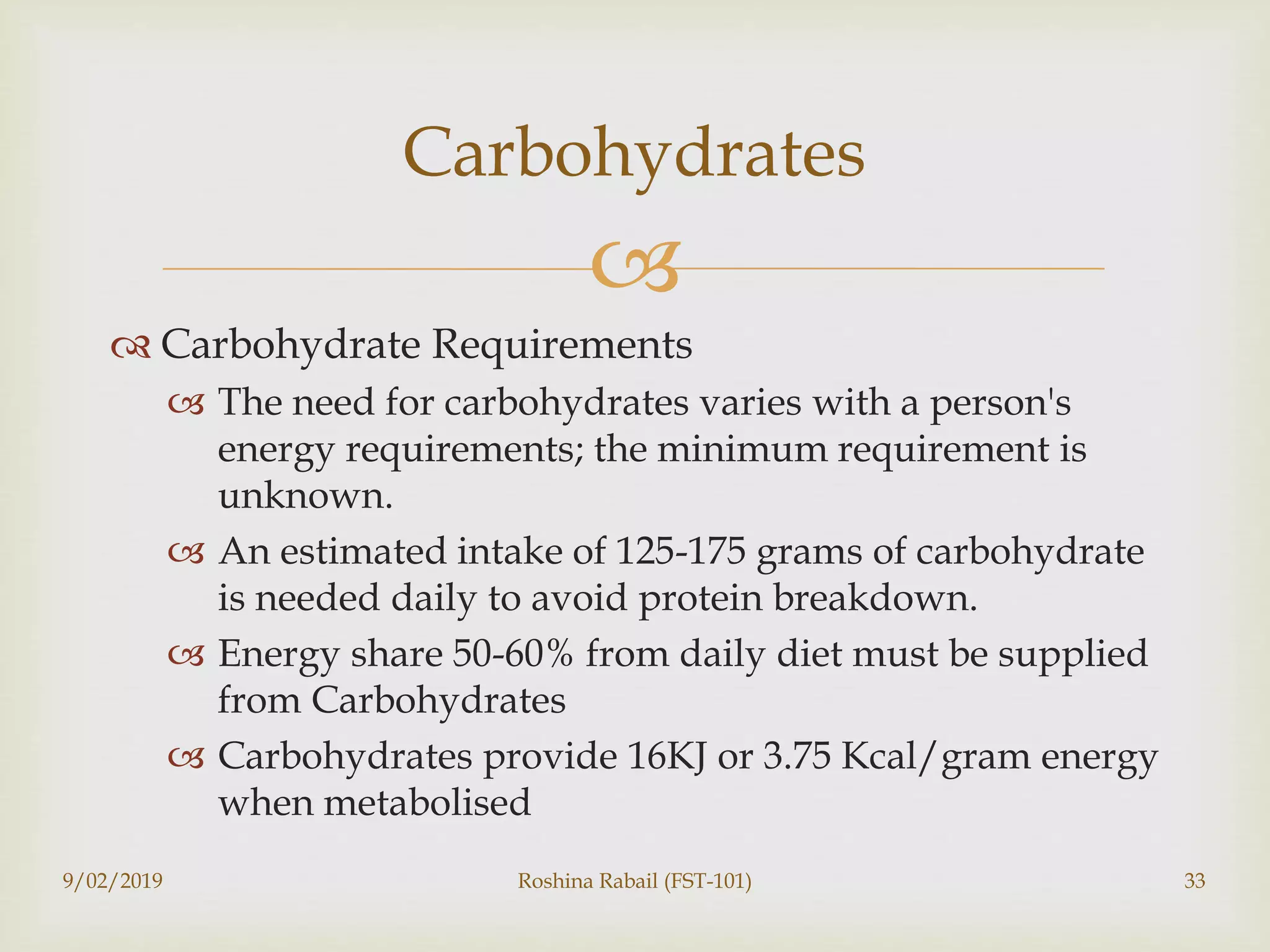 Carbohydrates

Carbohydrate Requirements

The need for carbohydrates varies with a person's energy requirements; the minimum requirement is unknown.

An estimated intake of 125-175 grams of carbohydrate is needed daily to avoid protein breakdown.

Energy share 50-60% from daily diet must be supplied from Carbohydrates

Carbohydrates provide 16KJ or 3.75 Kcal/gram energy when metabolised

9/02/2019

Roshina Rabail (FST-101)

33